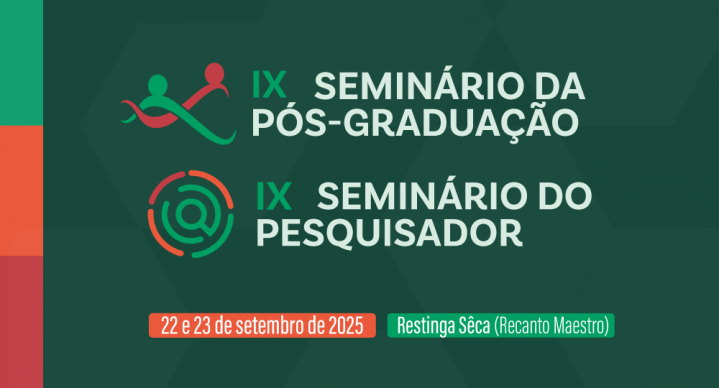 IX SEMINÁRIO DA PÓS-GRADUAÇÃO

IX SEMINÁRIO DO PESQUISADOR

22 e 23 de setembro de 2025

Restinga Sêca (Recanto Maestro)